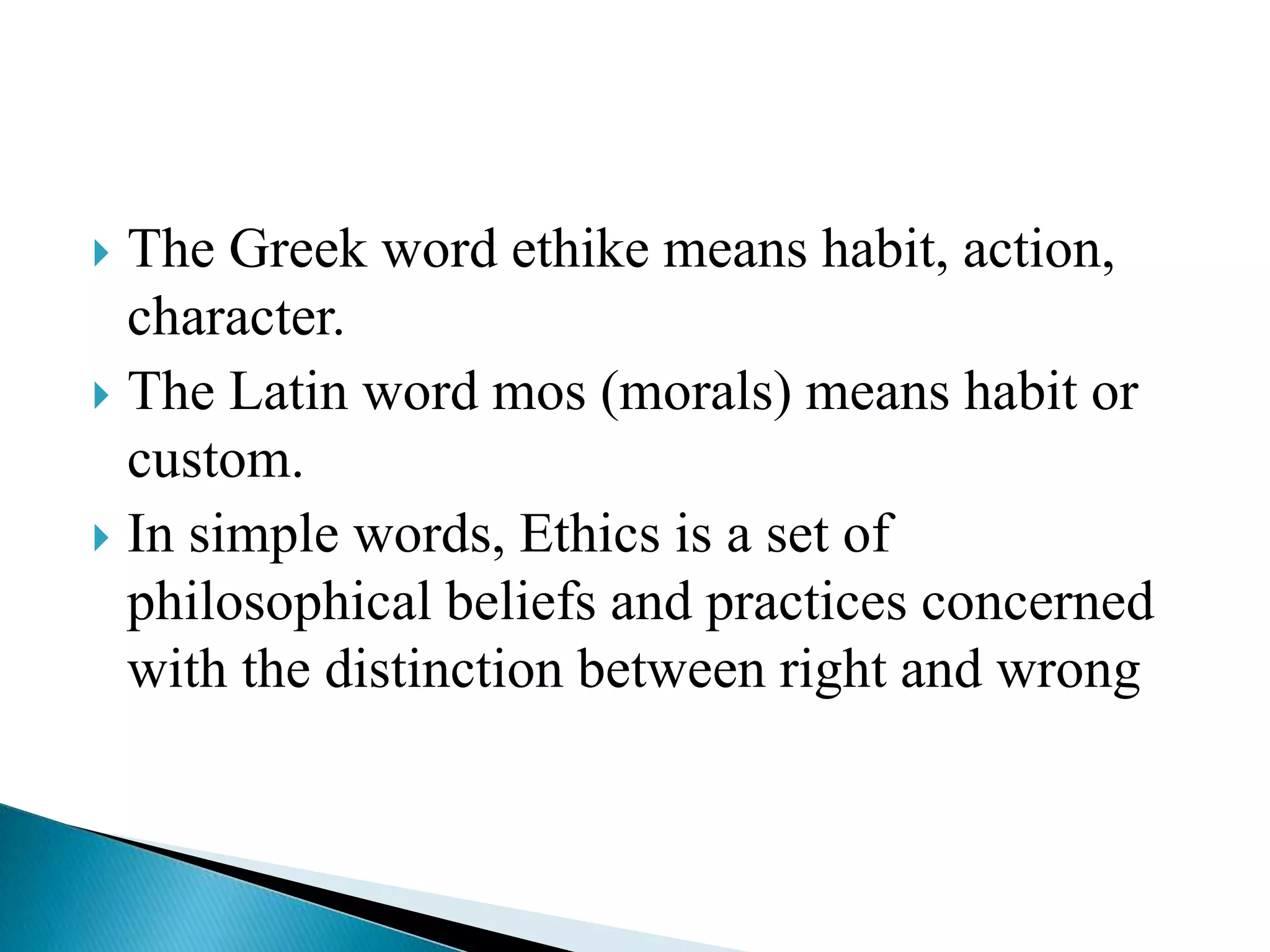 The Greek word ethike means habit, action, character.

The Latin word mos (morals) means habit or custom.

In simple words, Ethics is a set of philosophical beliefs and practices concerned with the distinction between right and wrong